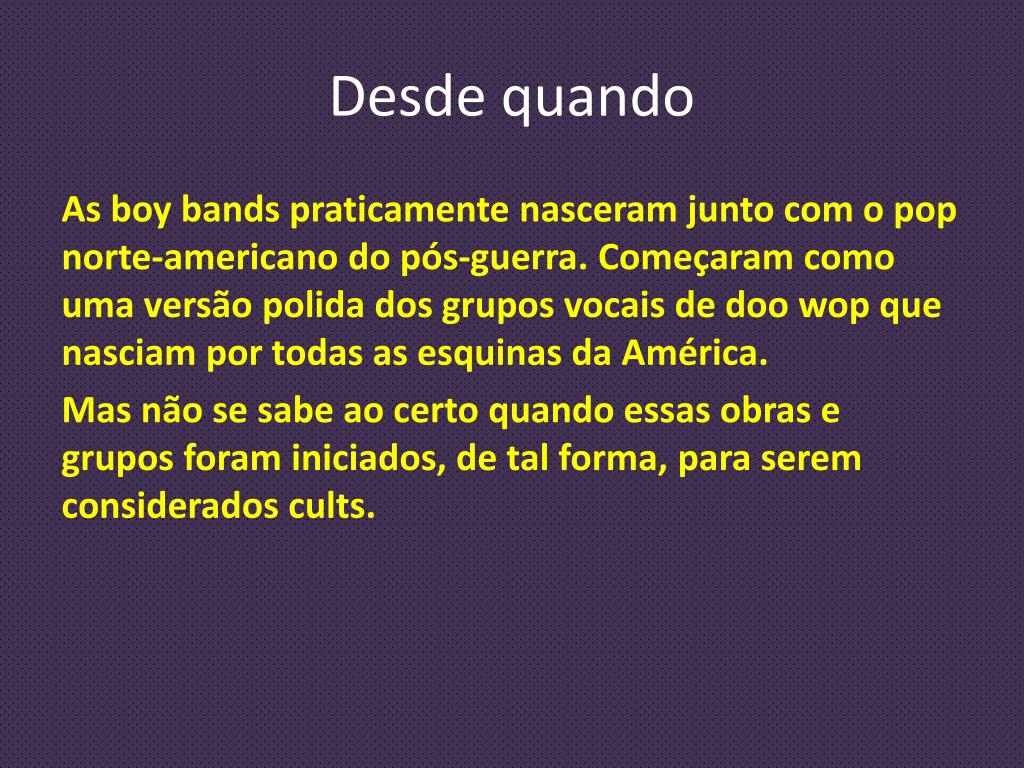 Desde quando

As boy bands praticamente nasceram junto com o pop norte-americano do pós-guerra. Começaram como uma versão polida dos grupos vocais de doo wop que nasciam por todas as esquinas da América.

Mas não se sabe ao certo quando essas obras e grupos foram iniciados, de tal forma, para serem considerados cults.